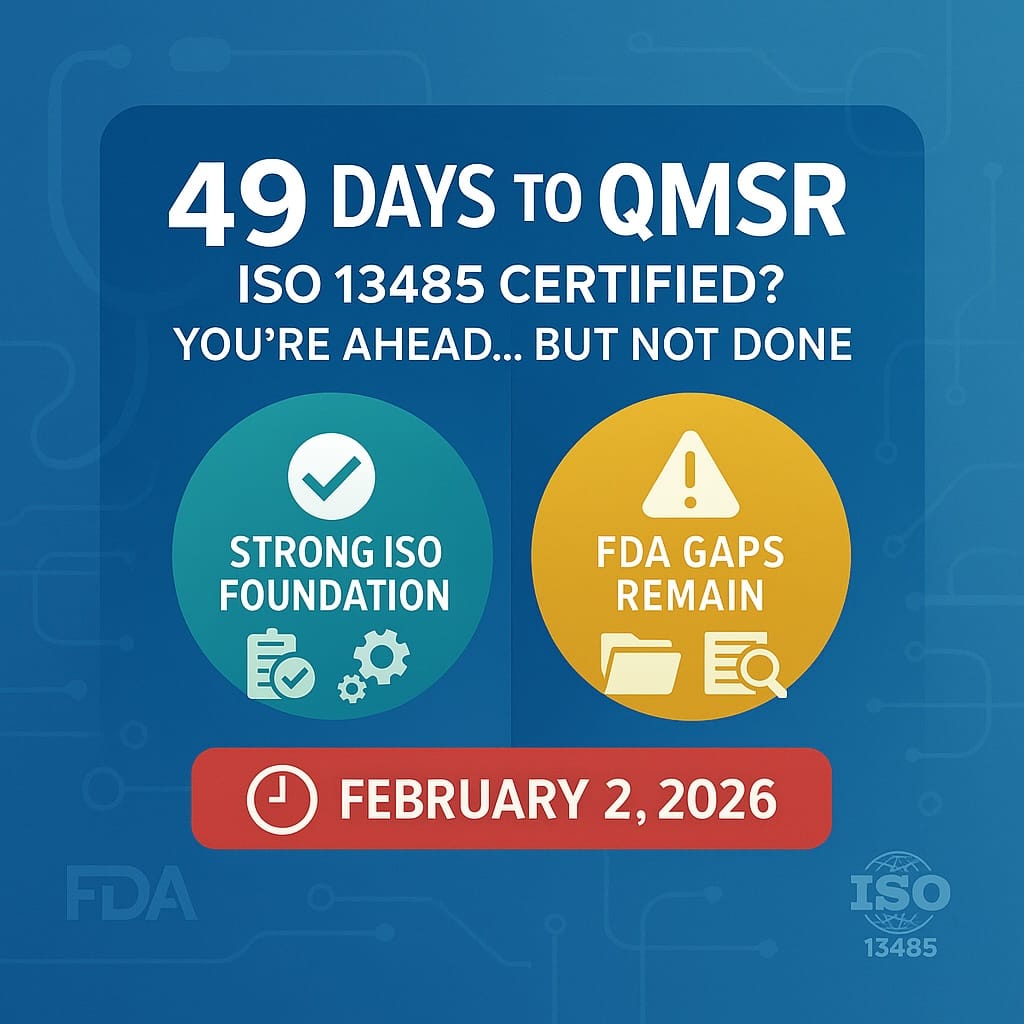 49 DAYS TO QMSR
ISO 13485 CERTIFIED?
YOU'RE AHEAD... BUT NOT DONE

STRONG ISO FOUNDATION

FDA GAPS REMAIN

FEBRUARY 2, 2026

FDA

ISO
13485